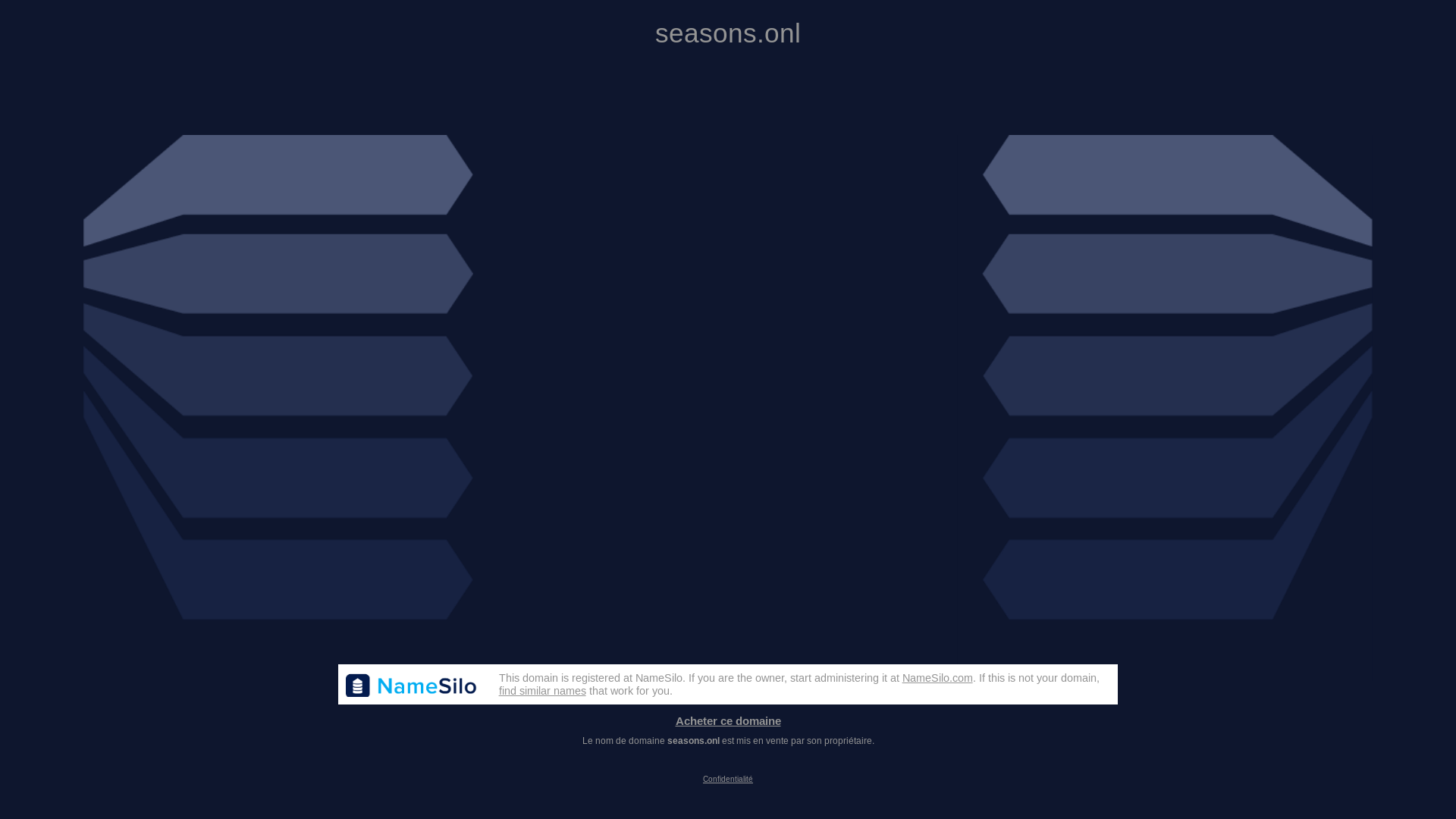 seasons.onl

NameSilo

This domain is registered at NameSilo. If you are the owner, start administering it at NameSilo.com. If this is not your domain, find similar names that work for you.

Acheter ce domaine

Le nom de domaine seasons.onl est mis en vente par son propriétaire.

Confidentialité